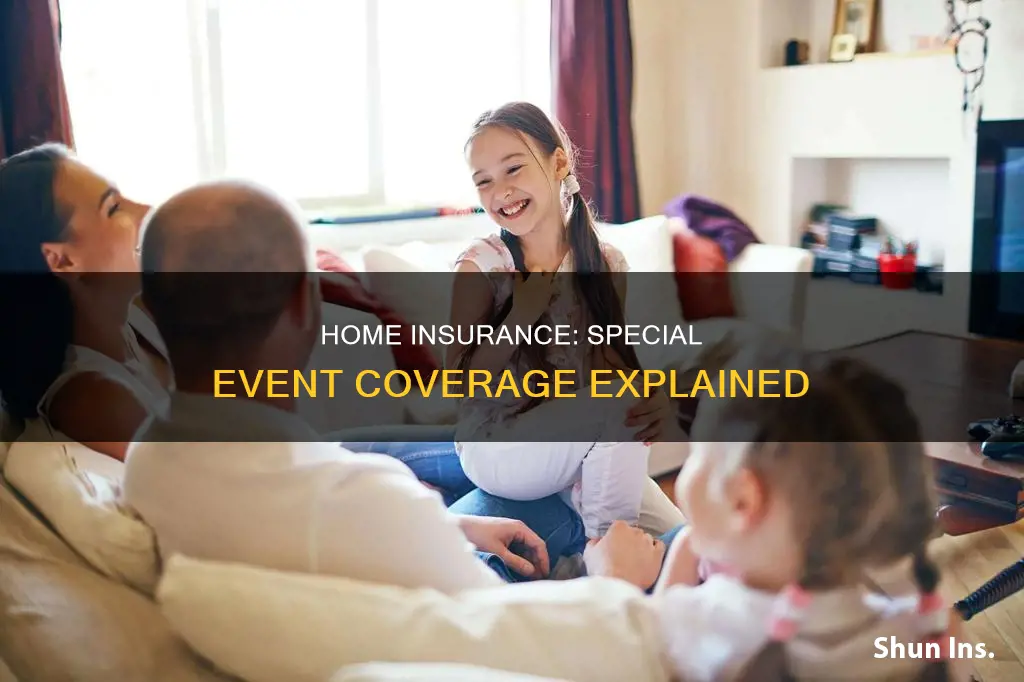 HOME INSURANCE: SPECIAL EVENT COVERAGE EXPLAINED

Shun Ins.